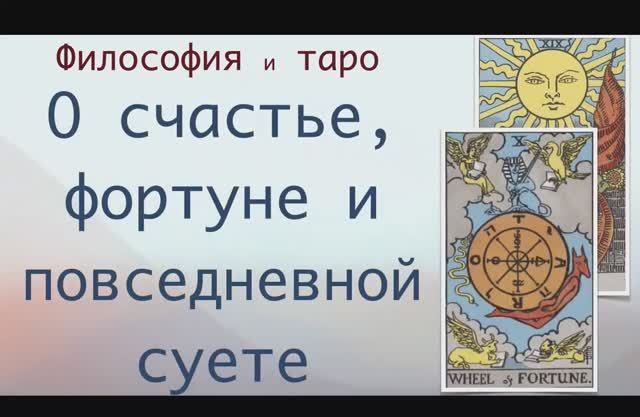 Философия и таро

О счастье, фортуне и повседневной суете

XIX

X

T A R O

WHEEL of FORTUNE.